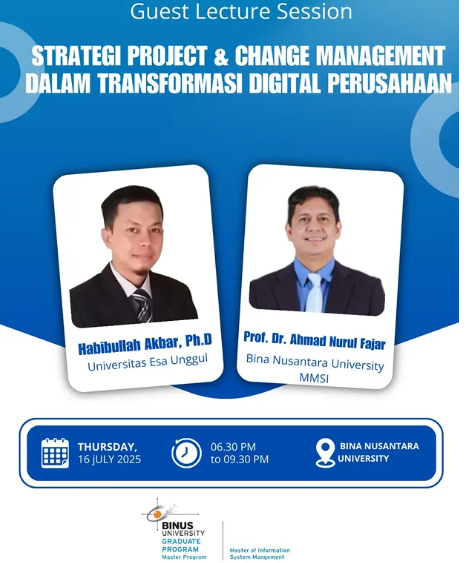 Guest Lecture Session

STRATEGI PROJECT & CHANGE MANAGEMENT DALAM TRANSFORMASI DIGITAL PERUSAHAAN

Habibullah Akbar, Ph.D
Universitas Esa Unggul

Prof. Dr. Ahmad Nurul Fajar
Bina Nusantara University
MMSI

THURSDAY,
16 JULY 2025

06.30 PM
to 09.30 PM

BINA NUSANTARA
UNIVERSITY

BINUS
UNIVERSITY
GRADUATE
PROGRAM
Master Program

Master of Information
System Mangement